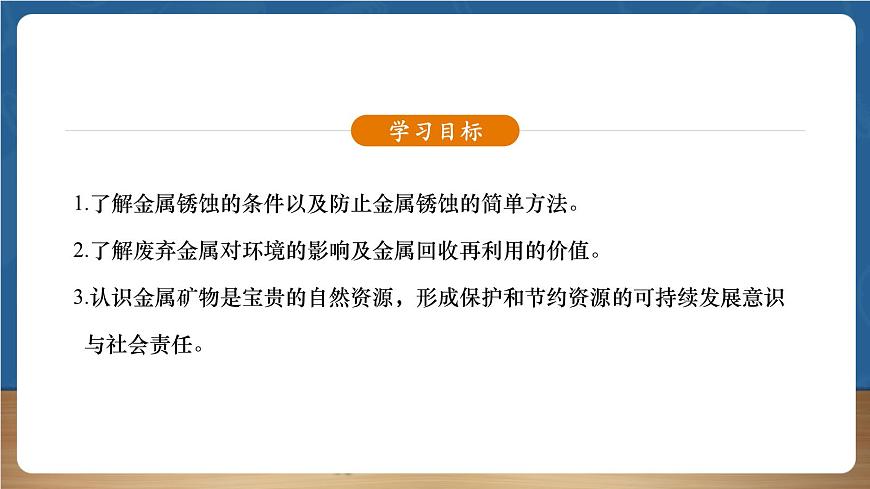 学习目标

1.了解金属锈蚀的条件以及防止金属锈蚀的简单方法。

2.了解废弃金属对环境的影响及金属回收再利用的价值。

3.认识金属矿物是宝贵的自然资源，形成保护和节约资源的可持续发展意识与社会责任。